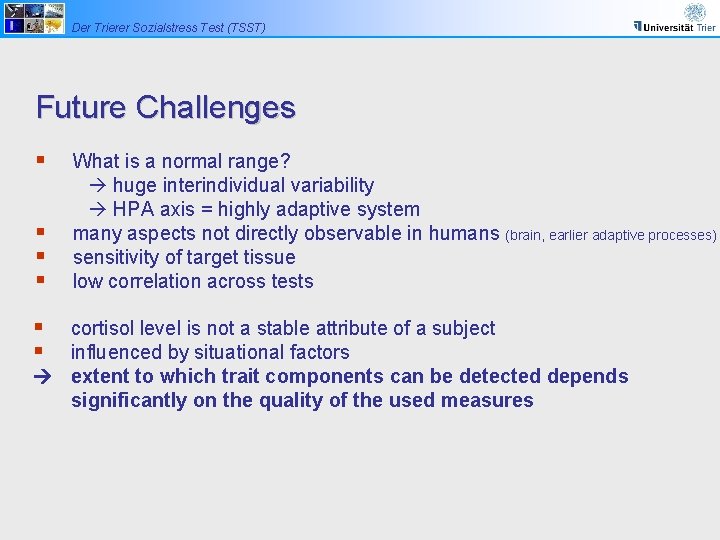 Der Trierer Sozialstress Test (TSST)

Universität Trier

Future Challenges

▪ What is a normal range?
→ huge interindividual variability
→ HPA axis = highly adaptive system
▪ many aspects not directly observable in humans (brain, earlier adaptive processes)
▪ sensitivity of target tissue
▪ low correlation across tests

▪ cortisol level is not a stable attribute of a subject
▪ influenced by situational factors
→ extent to which trait components can be detected depends significantly on the quality of the used measures